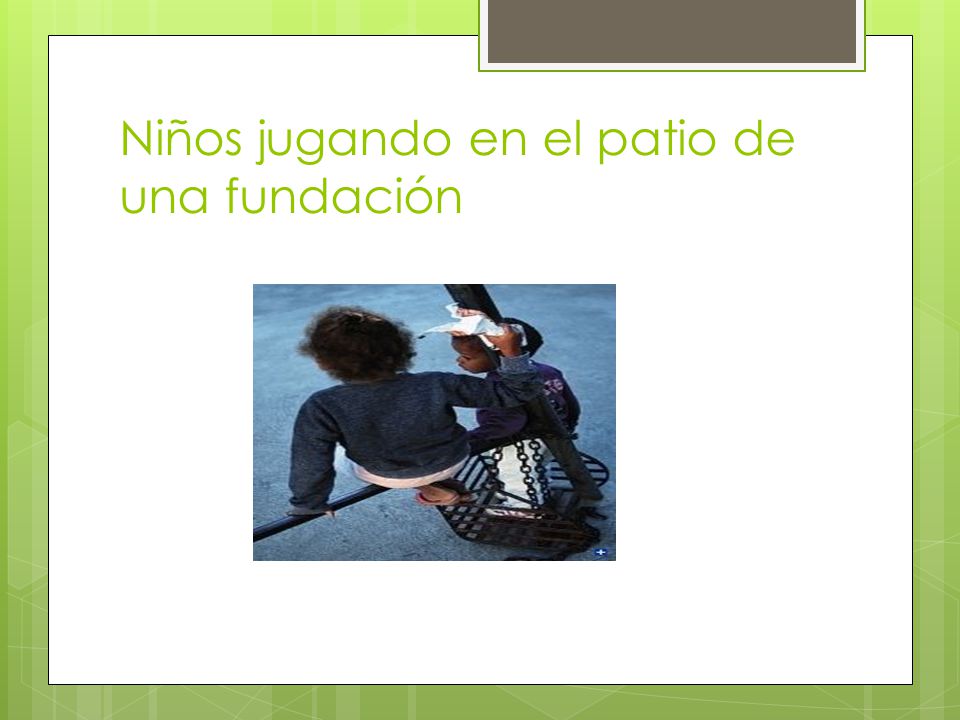 Niños jugando en el patio de una fundación